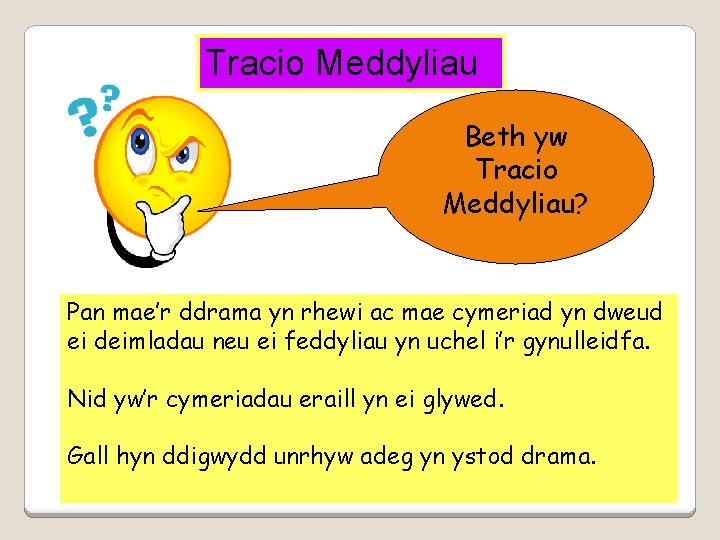 Tracio Meddyliau

Beth yw Tracio Meddyliau?

Pan mae'r ddrama yn rhewi ac mae cymeriad yn dweud ei deimladau neu ei feddyliau yn uchel i'r gynulleidfa.

Nid yw'r cymeriadau eraill yn ei glywed.

Gall hyn ddigwydd unrhyw adeg yn ystod drama.